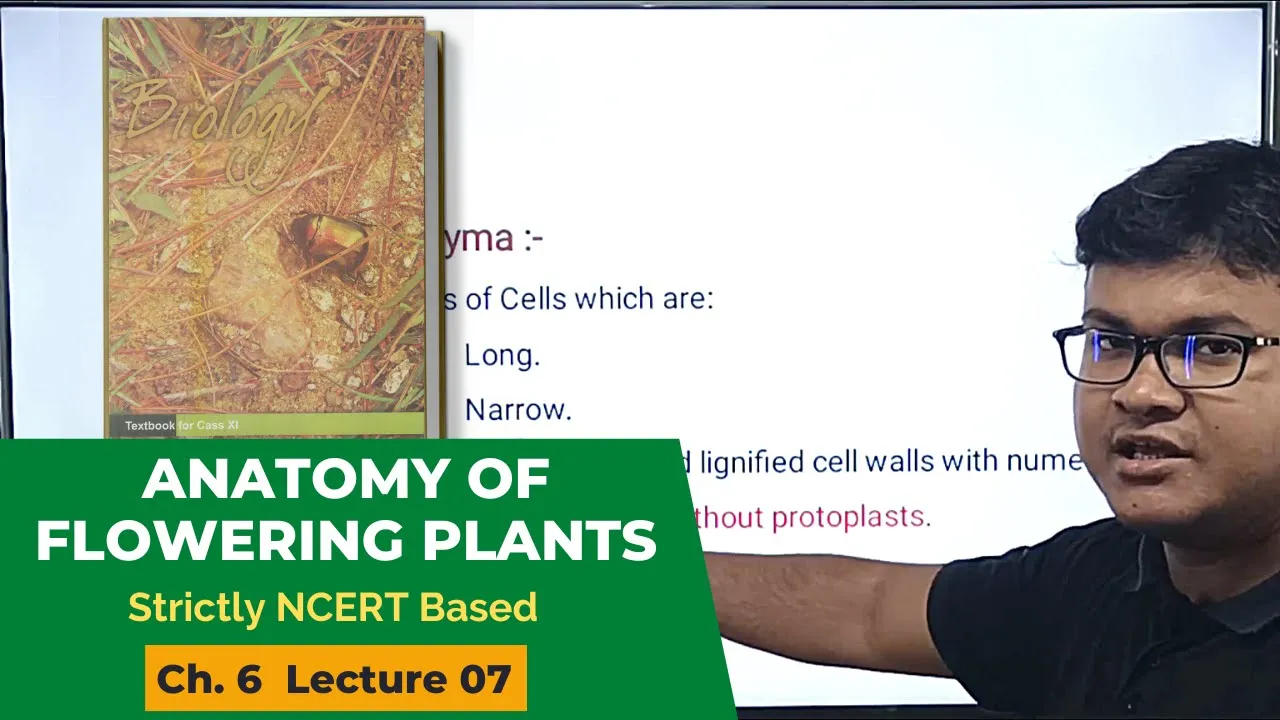 Biology

Textbook for Cass XI

yma :-

s of Cells which are:

Long.

Narrow.

d lignified cell walls with nume

thout protoplasts.

ANATOMY OF FLOWERING PLANTS

Strictly NCERT Based

Ch. 6 Lecture 07